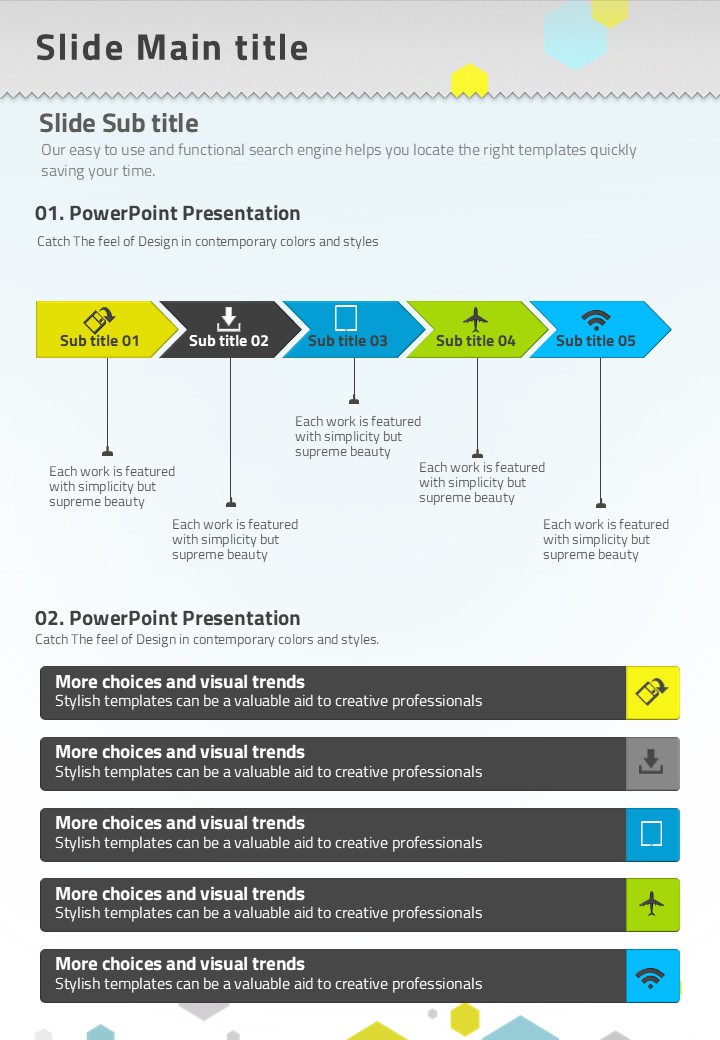 Slide Main title

Slide Sub title
Our easy to use and functional search engine helps you locate the right templates quickly saving your time.

01. PowerPoint Presentation
Catch The feel of Design in contemporary colors and styles

Sub title 01
Sub title 02
Sub title 03
Sub title 04
Sub title 05

Each work is featured with simplicity but supreme beauty

Each work is featured with simplicity but supreme beauty

Each work is featured with simplicity but supreme beauty

Each work is featured with simplicity but supreme beauty

Each work is featured with simplicity but supreme beauty

02. PowerPoint Presentation
Catch The feel of Design in contemporary colors and styles.

More choices and visual trends
Stylish templates can be a valuable aid to creative professionals

More choices and visual trends
Stylish templates can be a valuable aid to creative professionals

More choices and visual trends
Stylish templates can be a valuable aid to creative professionals

More choices and visual trends
Stylish templates can be a valuable aid to creative professionals

More choices and visual trends
Stylish templates can be a valuable aid to creative professionals